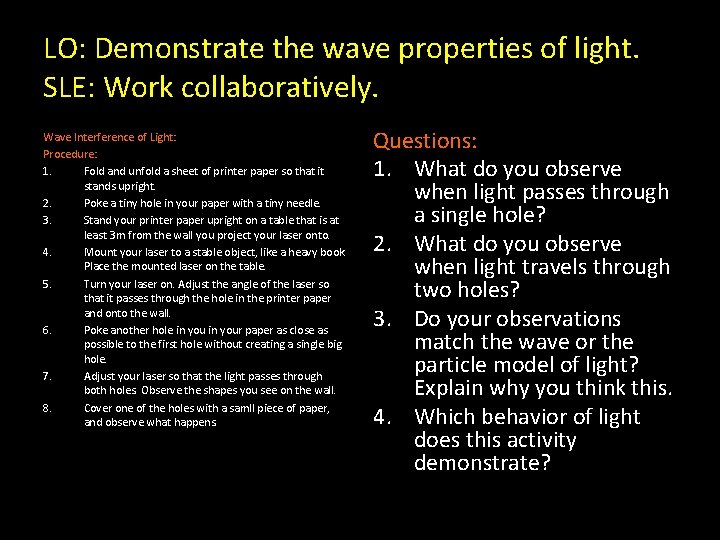 LO: Demonstrate the wave properties of light.
SLE: Work collaboratively.

Wave Interference of Light:
Procedure:
1. Fold and unfold a sheet of printer paper so that it stands upright.
2. Poke a tiny hole in your paper with a tiny needle.
3. Stand your printer paper upright on a table that is at least 3m from the wall you project your laser onto.
4. Mount your laser to a stable object, like a heavy book Place the mounted laser on the table.
5. Turn your laser on. Adjust the angle of the laser so that it passes through the hole in the printer paper and onto the wall.
6. Poke another hole in you in your paper as close as possible to the first hole without creating a single big hole.
7. Adjust your laser so that the light passes through both holes Observe the shapes you see on the wall.
8. Cover one of the holes with a samll piece of paper, and observe what happens

Questions:
1. What do you observe when light passes through a single hole?
2. What do you observe when light travels through two holes?
3. Do your observations match the wave or the particle model of light? Explain why you think this.
4. Which behavior of light does this activity demonstrate?